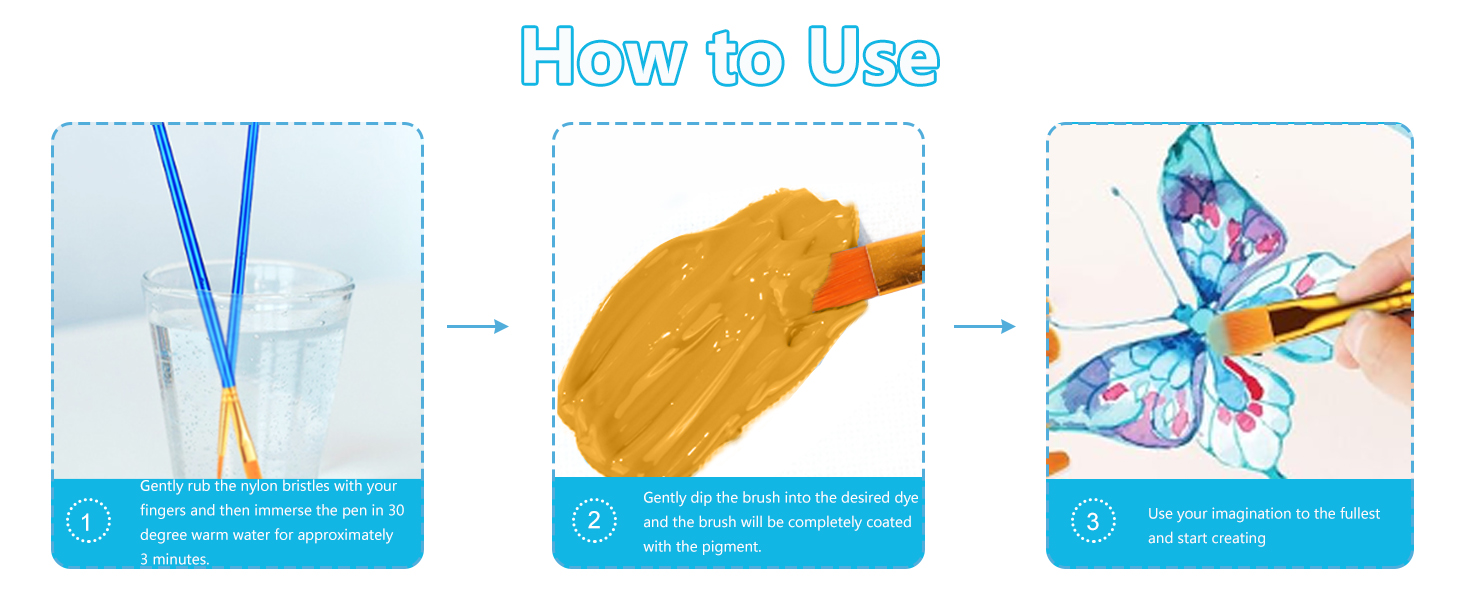 How to Use

1 Gently rub the nylon bristles with your fingers and then immerse the pen in 30 degree warm water for approximately 3 minutes.

2 Gently dip the brush into the desired dye and the brush will be completely coated with the pigment.

3 Use your imagination to the fullest and start creating